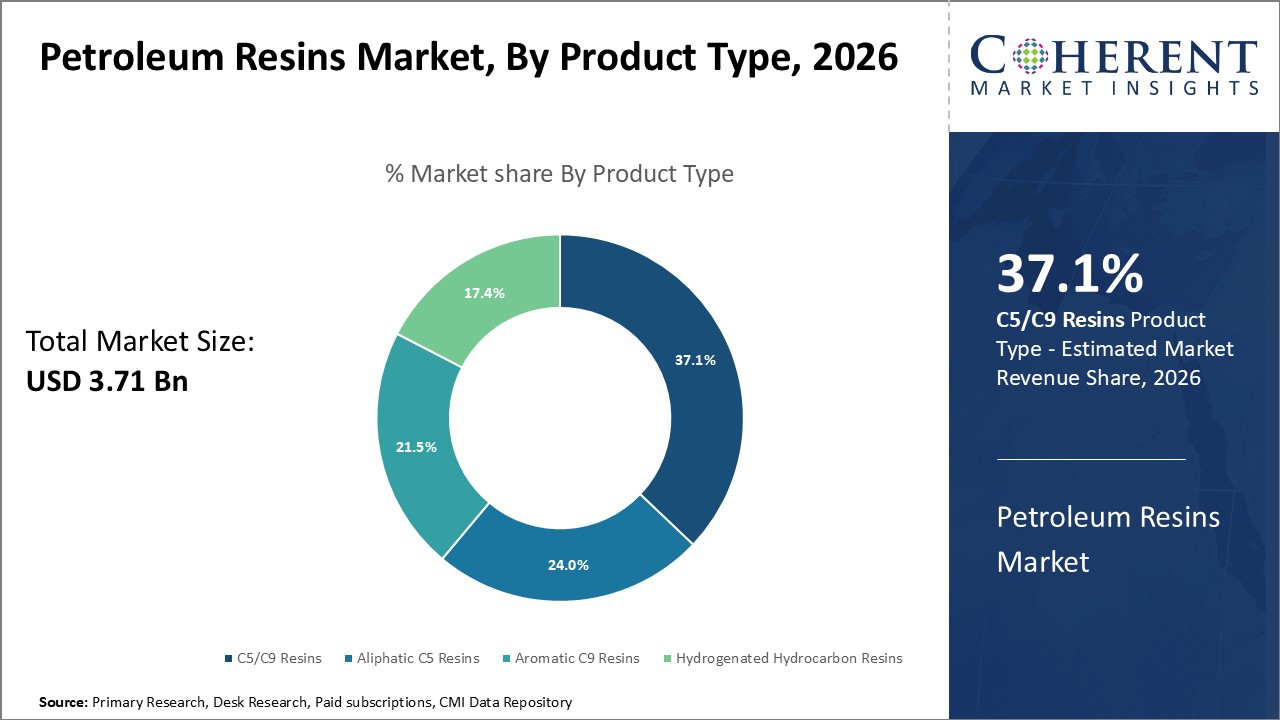 Petroleum Resins Market, By Product Type, 2026

COHERENT
MARKET INSIGHTS

% Market share By Product Type

Total Market Size:
USD 3.71 Bn

17.4%

37.1%

21.5%

24.0%

C5/C9 Resins Aliphatic C5 Resins Aromatic C9 Resins Hydrogenated Hydrocarbon Resins

37.1%

C5/C9 Resins Product Type - Estimated Market Revenue Share, 2026

Petroleum Resins Market

Source: Primary Research, Desk Research, Paid subscriptions, CMI Data Repository